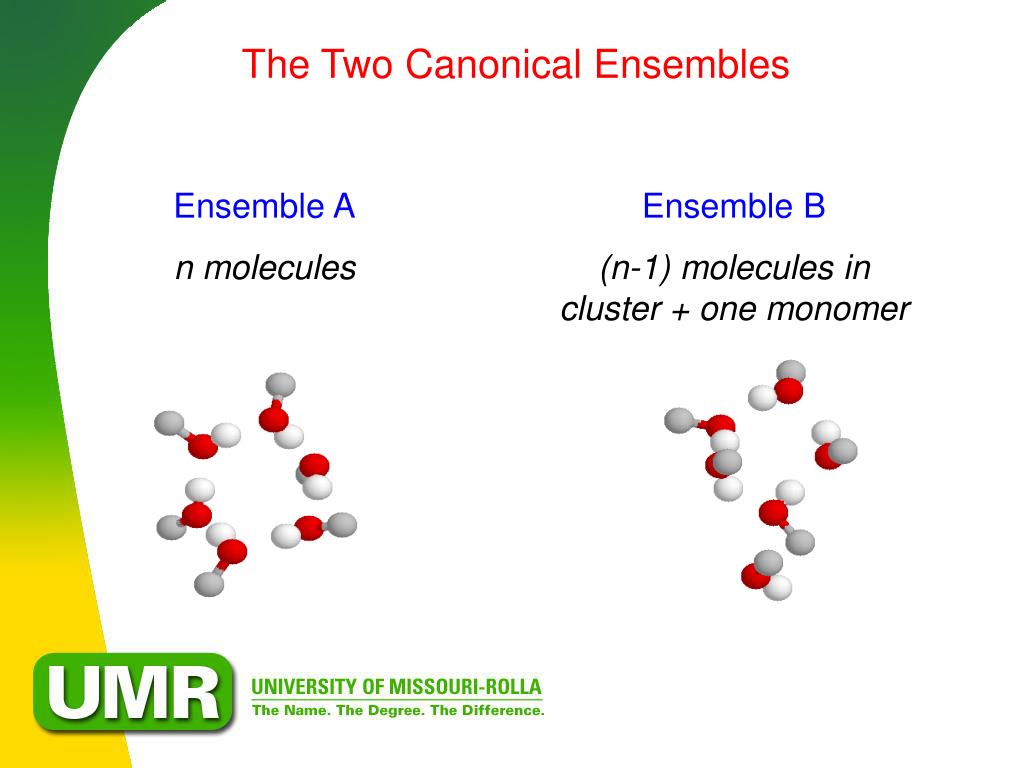 The Two Canonical Ensembles

Ensemble A

n molecules

Ensemble B

(n-1) molecules in cluster + one monomer

UMR

UNIVERSITY OF MISSOURI-ROLLA

The Name. The Degree. The Difference.